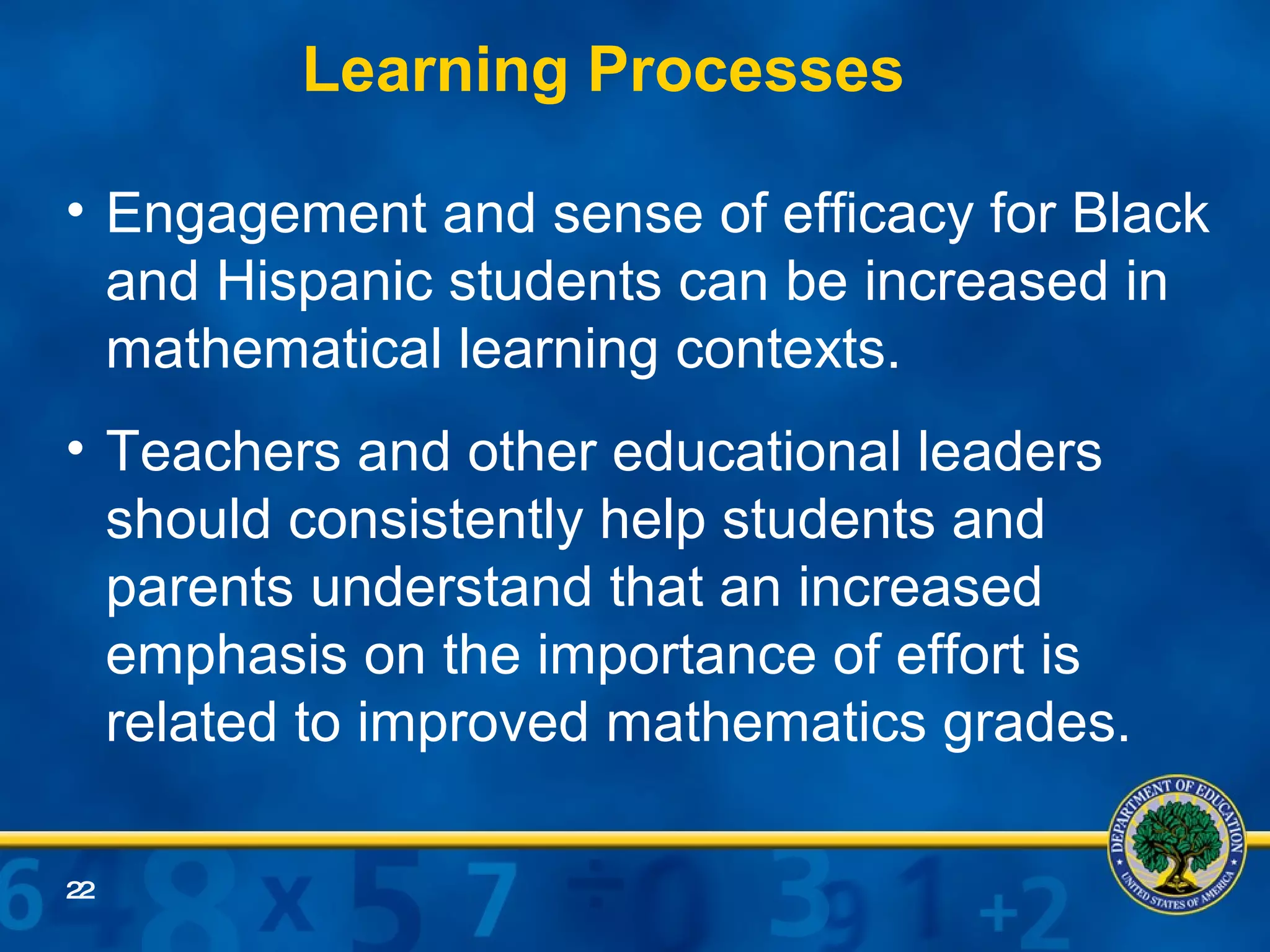 Learning Processes

• Engagement and sense of efficacy for Black and Hispanic students can be increased in mathematical learning contexts.

• Teachers and other educational leaders should consistently help students and parents understand that an increased emphasis on the importance of effort is related to improved mathematics grades.

22

DEPARTMENT OF EDUCATION
UNITED STATES OF AMERICA